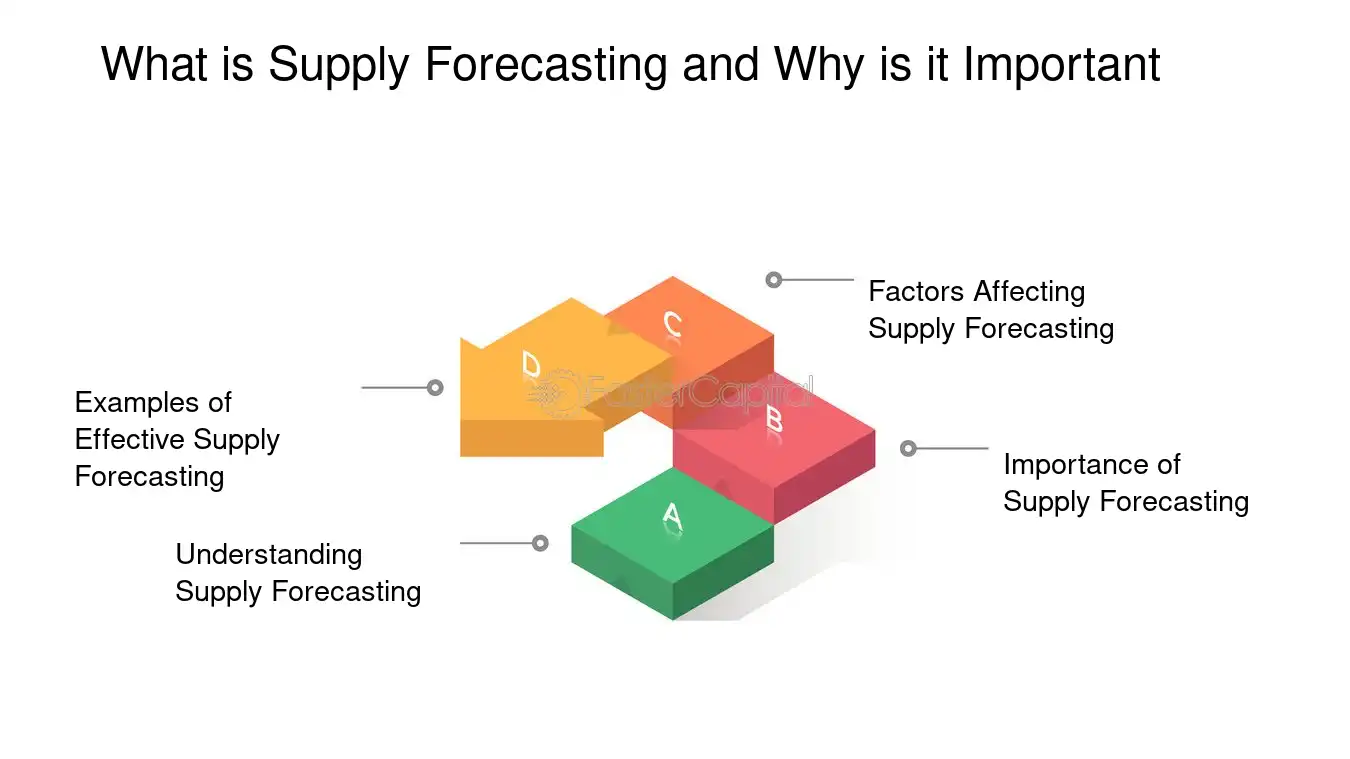 What is Supply Forecasting and Why is it Important

Factors Affecting Supply Forecasting

C

D

FasterCapital

Examples of Effective Supply Forecasting

B

Importance of Supply Forecasting

A

Understanding Supply Forecasting